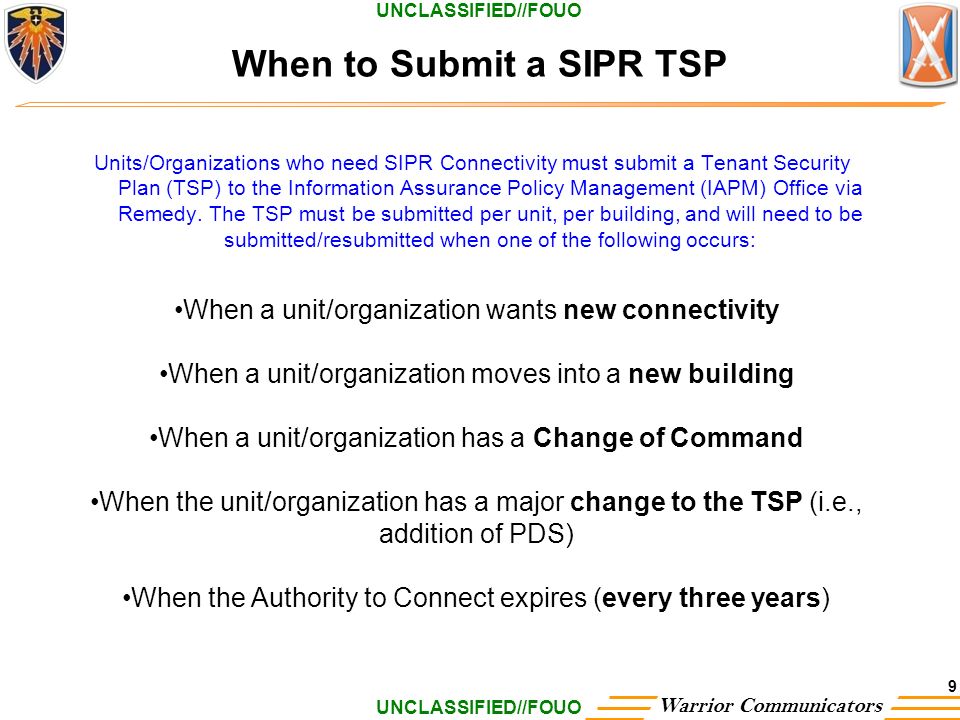 UNCLASSIFIED//FOUO

When to Submit a SIPR TSP

Units/Organizations who need SIPR Connectivity must submit a Tenant Security Plan (TSP) to the Information Assurance Policy Management (IAPM) Office via Remedy. The TSP must be submitted per unit, per building, and will need to be submitted/resubmitted when one of the following occurs:

•When a unit/organization wants new connectivity

•When a unit/organization moves into a new building

•When a unit/organization has a Change of Command

•When the unit/organization has a major change to the TSP (i.e., addition of PDS)

•When the Authority to Connect expires (every three years)

9

UNCLASSIFIED//FOUO

Warrior Communicators